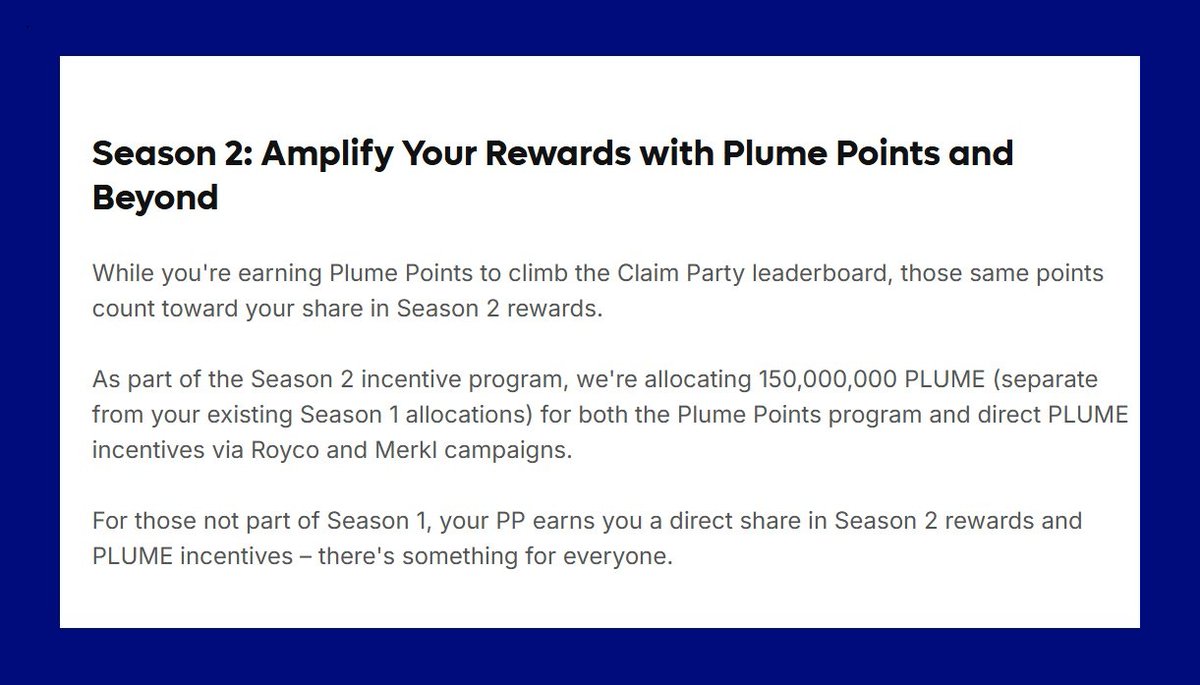 Season 2: Amplify Your Rewards with Plume Points and Beyond

While you're earning Plume Points to climb the Claim Party leaderboard, those same points count toward your share in Season 2 rewards.

As part of the Season 2 incentive program, we're allocating 150,000,000 PLUME (separate from your existing Season 1 allocations) for both the Plume Points program and direct PLUME incentives via Royco and Merkl campaigns.

For those not part of Season 1, your PP earns you a direct share in Season 2 rewards and PLUME incentives – there's something for everyone.